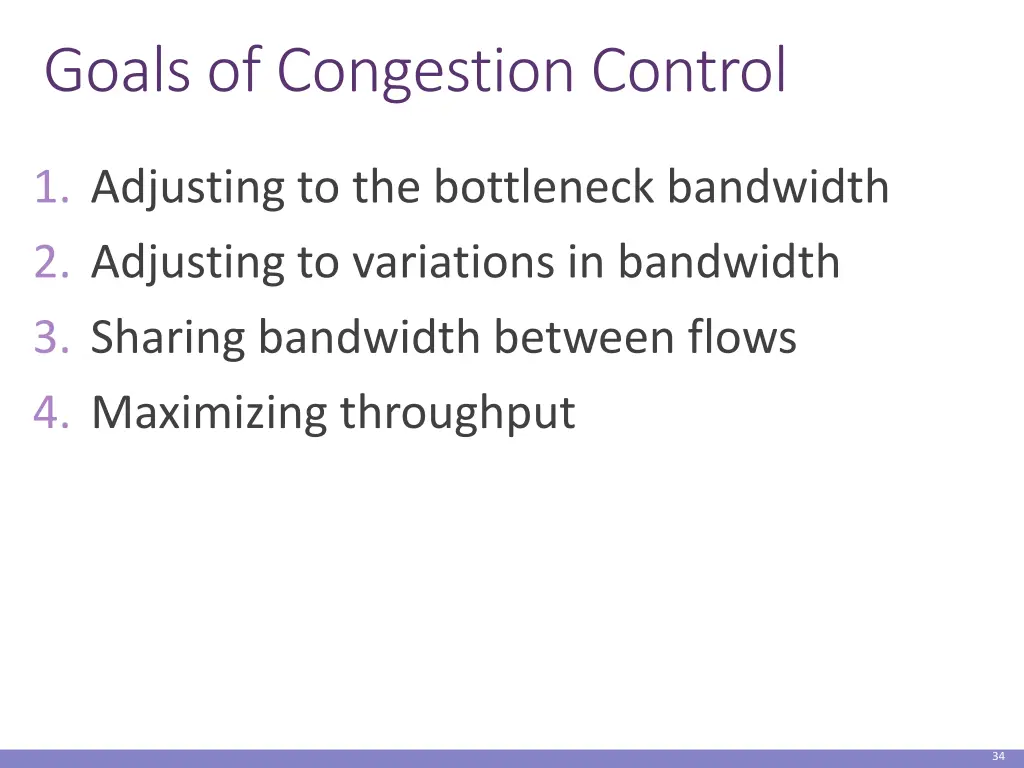 Goals of Congestion Control

1. Adjusting to the bottleneck bandwidth
2. Adjusting to variations in bandwidth
3. Sharing bandwidth between flows
4. Maximizing throughput

34